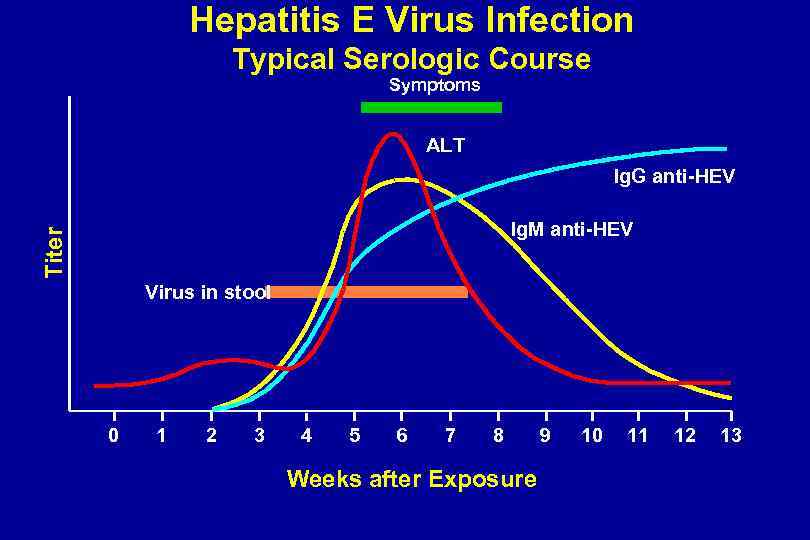 Hepatitis E Virus Infection
Typical Serologic Course

Symptoms

ALT

IgG anti-HEV

IgM anti-HEV

Titer

Virus in stool

0 1 2 3 4 5 6 7 8 9 10 11 12 13

Weeks after Exposure